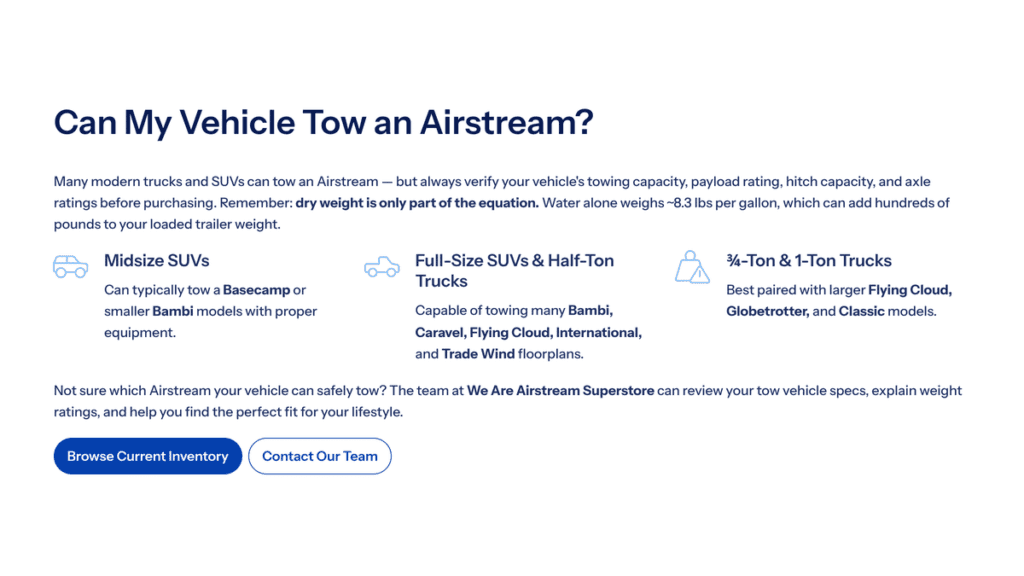 Can My Vehicle Tow an Airstream?

Many modern trucks and SUVs can tow an Airstream — but always verify your vehicle's towing capacity, payload rating, hitch capacity, and axle ratings before purchasing. Remember: dry weight is only part of the equation. Water alone weighs ~8.3 lbs per gallon, which can add hundreds of pounds to your loaded trailer weight.

Midsize SUVs

Can typically tow a Basecamp or smaller Bambi models with proper equipment.

Full-Size SUVs & Half-Ton Trucks

Capable of towing many Bambi, Caravel, Flying Cloud, International, and Trade Wind floorplans.

¾-Ton & 1-Ton Trucks

Best paired with larger Flying Cloud, Globetrotter, and Classic models.

Not sure which Airstream your vehicle can safely tow? The team at We Are Airstream Superstore can review your tow vehicle specs, explain weight ratings, and help you find the perfect fit for your lifestyle.

Browse Current Inventory

Contact Our Team